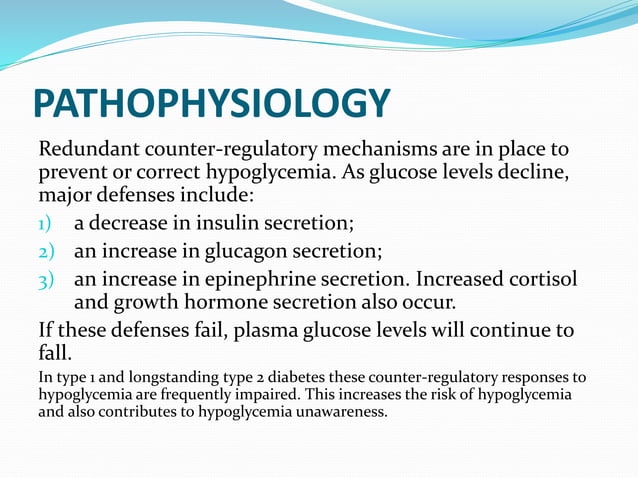 PATHOPHYSIOLOGY

Redundant counter-regulatory mechanisms are in place to prevent or correct hypoglycemia. As glucose levels decline, major defenses include:

1) a decrease in insulin secretion;
2) an increase in glucagon secretion;
3) an increase in epinephrine secretion. Increased cortisol and growth hormone secretion also occur.

If these defenses fail, plasma glucose levels will continue to fall.

In type 1 and longstanding type 2 diabetes these counter-regulatory responses to hypoglycemia are frequently impaired. This increases the risk of hypoglycemia and also contributes to hypoglycemia unawareness.